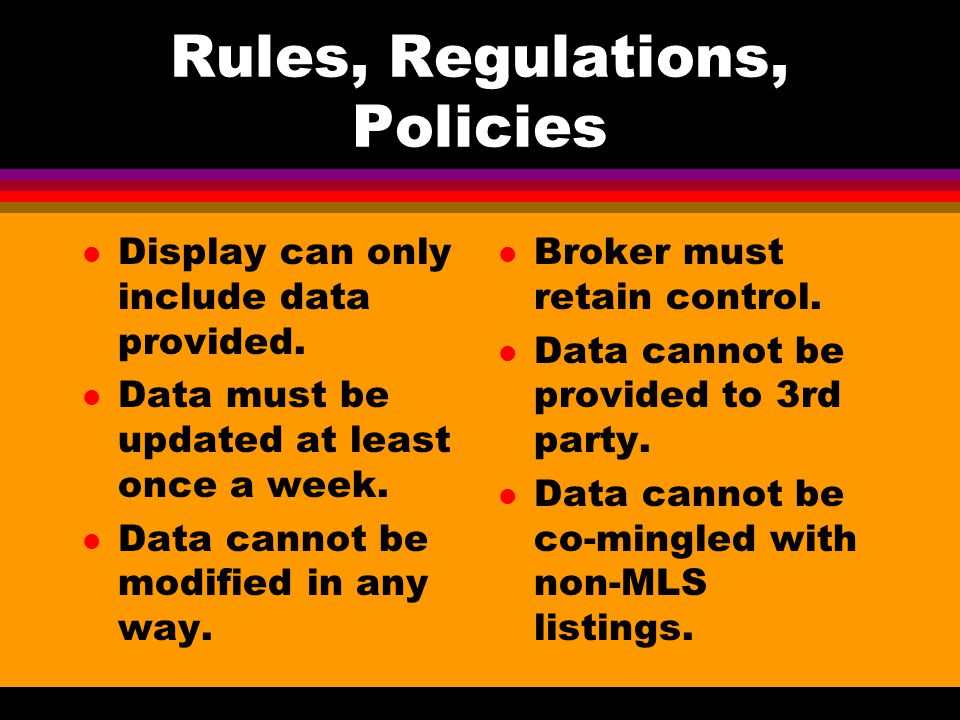 Rules, Regulations, Policies

- Display can only include data provided.
- Data must be updated at least once a week.
- Data cannot be modified in any way.

- Broker must retain control.
- Data cannot be provided to 3rd party.
- Data cannot be co-mingled with non-MLS listings.